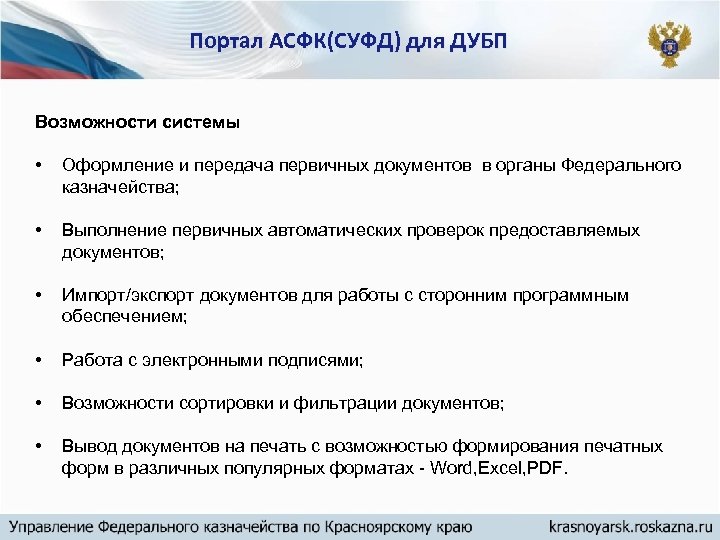 Портал АСФК(СУФД) для ДУБП

Возможности системы

• Оформление и передача первичных документов в органы Федерального казначейства;

• Выполнение первичных автоматических проверок предоставляемых документов;

• Импорт/экспорт документов для работы с сторонним программным обеспечением;

• Работа с электронными подписями;

• Возможности сортировки и фильтрации документов;

• Вывод документов на печать с возможностью формирования печатных форм в различных популярных форматах - Word,Excel,PDF.

Управление Федерального казначейства по Красноярскому краю krasnoyarsk.roskazna.ru